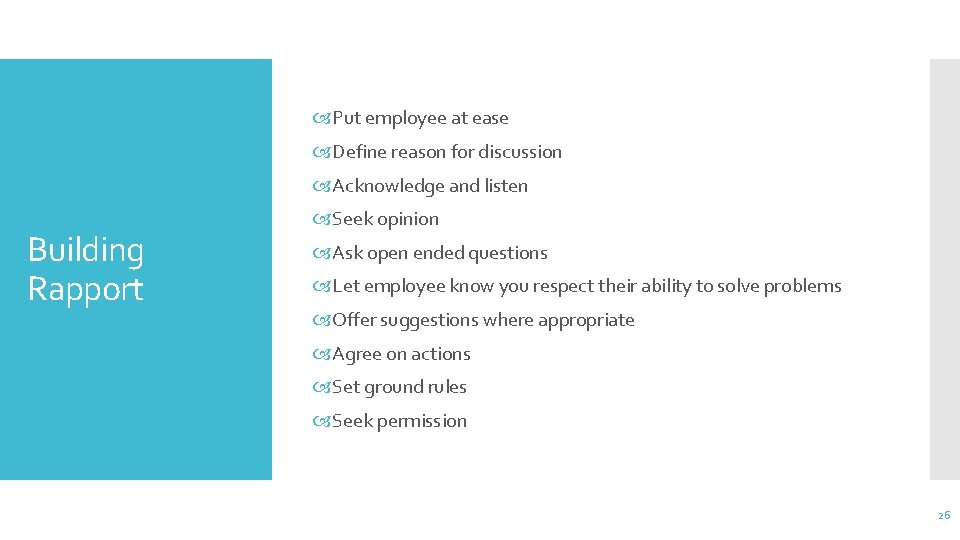 Building Rapport

Put employee at ease
Define reason for discussion
Acknowledge and listen
Seek opinion
Ask open ended questions
Let employee know you respect their ability to solve problems
Offer suggestions where appropriate
Agree on actions
Set ground rules
Seek permission

26